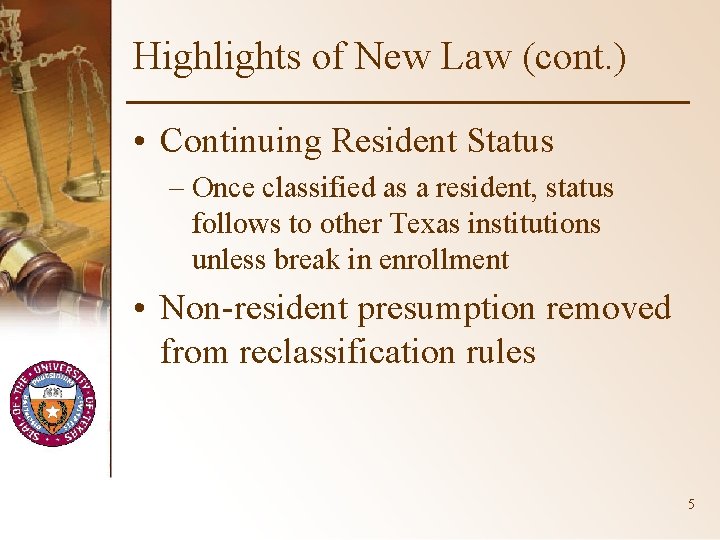 Highlights of New Law (cont.)

• Continuing Resident Status
– Once classified as a resident, status follows to other Texas institutions unless break in enrollment

• Non-resident presumption removed from reclassification rules

SEAL OF THE UNIVERSITY OF TEXAS

5